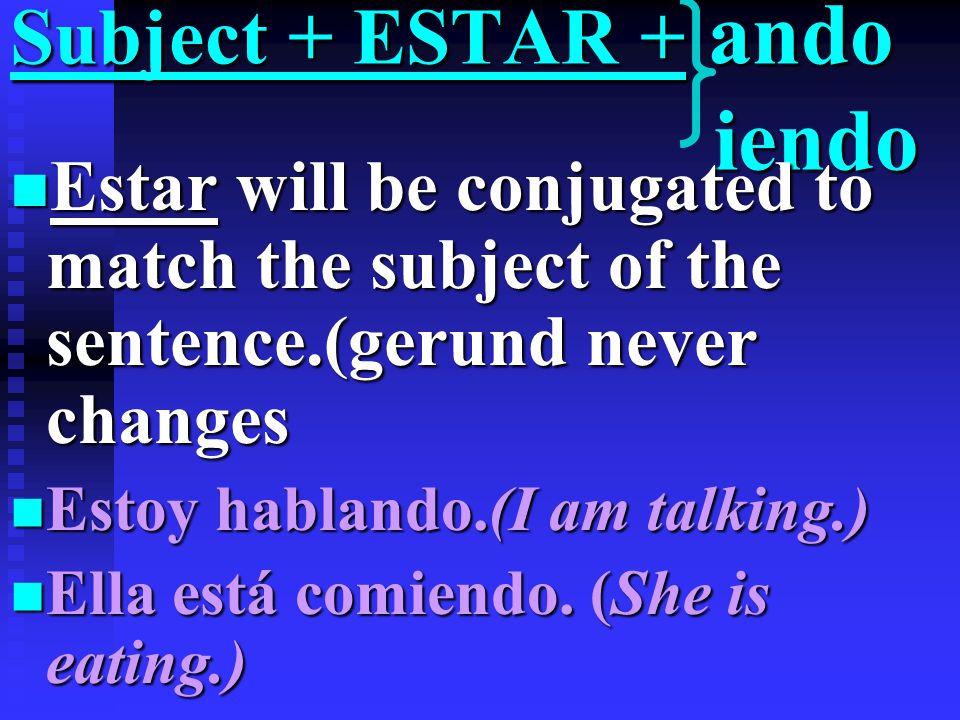 Subject + ESTAR + ando
iendo

Estar will be conjugated to match the subject of the sentence.(gerund never changes

Estoy hablando.(I am talking.)

Ella está comiendo. (She is eating.)